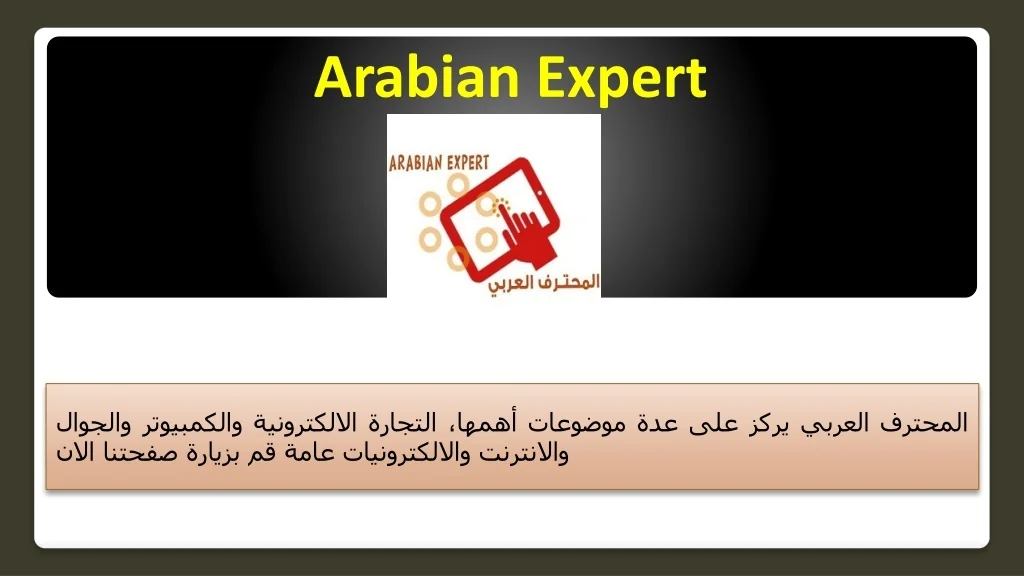 Arabian Expert

ARABIAN EXPERT

المحترف العربي

المحترف العربي يركز على عدة موضوعات أهمها، التجارة الالكترونية والكمبيوتر والجوال والانترنت والالكترونيات عامة قم بزيارة صفحتنا الان